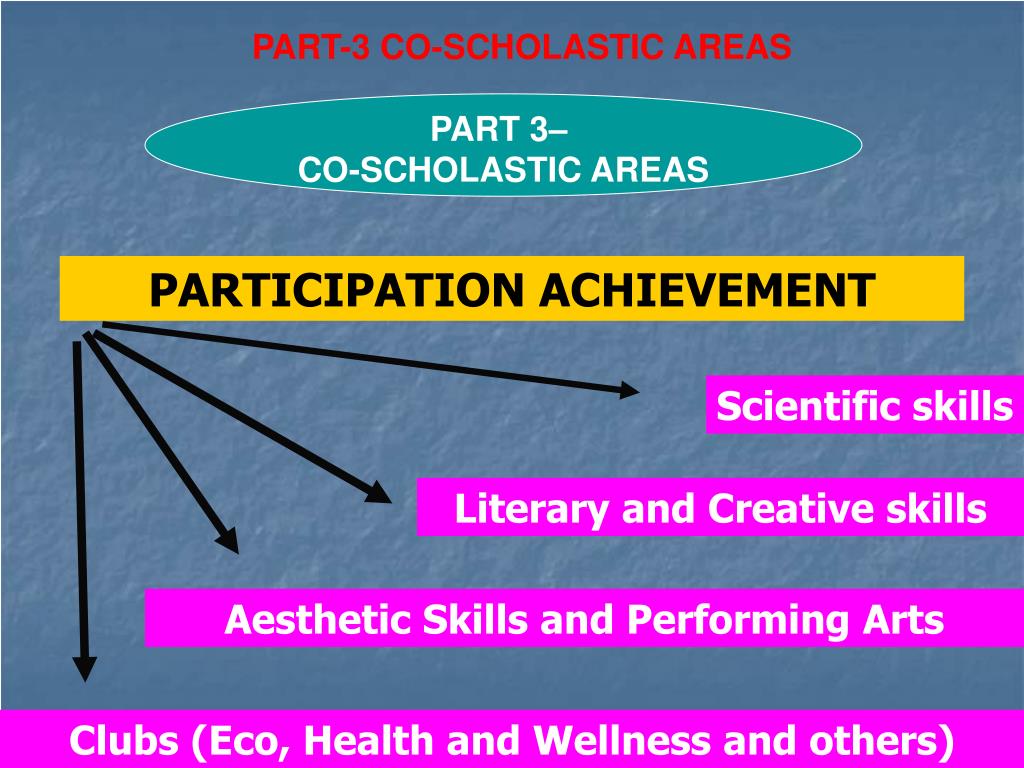 PART-3 CO-SCHOLASTIC AREAS

PART 3–
CO-SCHOLASTIC AREAS

PARTICIPATION ACHIEVEMENT

Scientific skills

Literary and Creative skills

Aesthetic Skills and Performing Arts

Clubs (Eco, Health and Wellness and others)